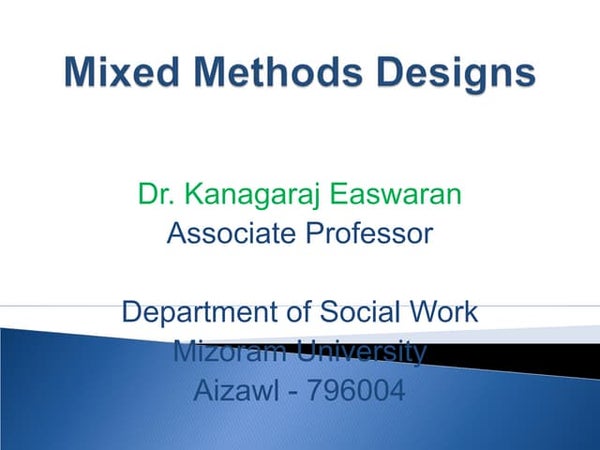 Mixed Methods Designs

Dr. Kanagaraj Easwaran
Associate Professor

Department of Social Work
Mizoram University
Aizawl - 796004